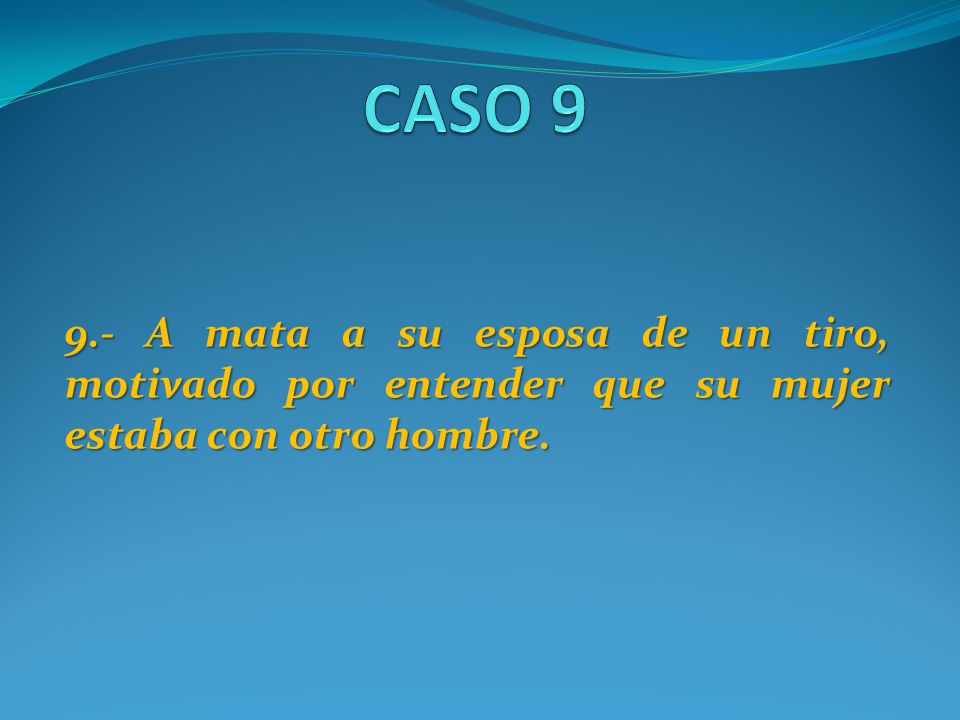 CASO 9

9.- A mata a su esposa de un tiro, motivado por entender que su mujer estaba con otro hombre.